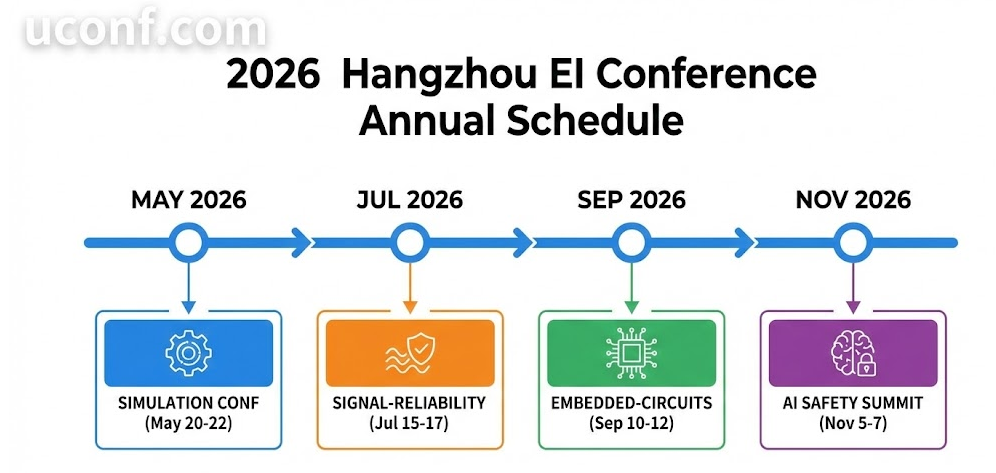 uconf.com

2026 Hangzhou EI Conference Annual Schedule

MAY 2026

JUL 2026

SEP 2026

NOV 2026

SIMULATION CONF
(May 20-22)

SIGNAL-RELIABILITY
(Jul 15-17)

EMBEDDED-CIRCUITS
(Sep 10-12)

AI SAFETY SUMMIT
(Nov 5-7)